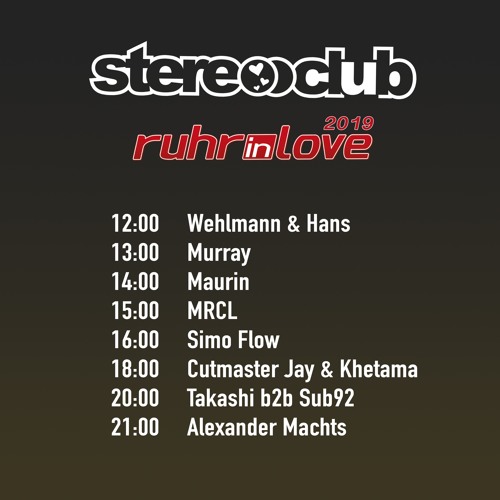 stereoclub

2019
ruhr in love

12:00 Wehlmann & Hans
13:00 Murray
14:00 Maurin
15:00 MRCL
16:00 Simo Flow
18:00 Cutmaster Jay & Khetama
20:00 Takashi b2b Sub92
21:00 Alexander Machts